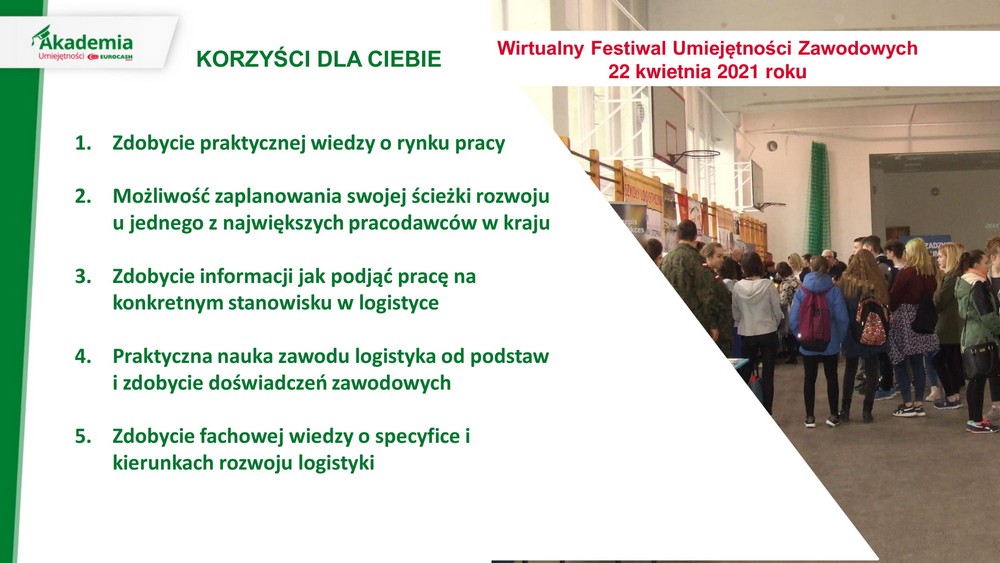 Akademia
Umiejętności EUROCASH

KORZYŚCI DLA CIEBIE

Wirtualny Festiwal Umiejętności Zawodowych
22 kwietnia 2021 roku

1. Zdobycie praktycznej wiedzy o rynku pracy

2. Możliwość zaplanowania swojej ścieżki rozwoju u jednego z największych pracodawców w kraju

3. Zdobycie informacji jak podjąć pracę na konkretnym stanowisku w logistyce

4. Praktyczna nauka zawodu logistyka od podstaw i zdobycie doświadczeń zawodowych

5. Zdobycie fachowej wiedzy o specyfice i kierunkach rozwoju logistyki